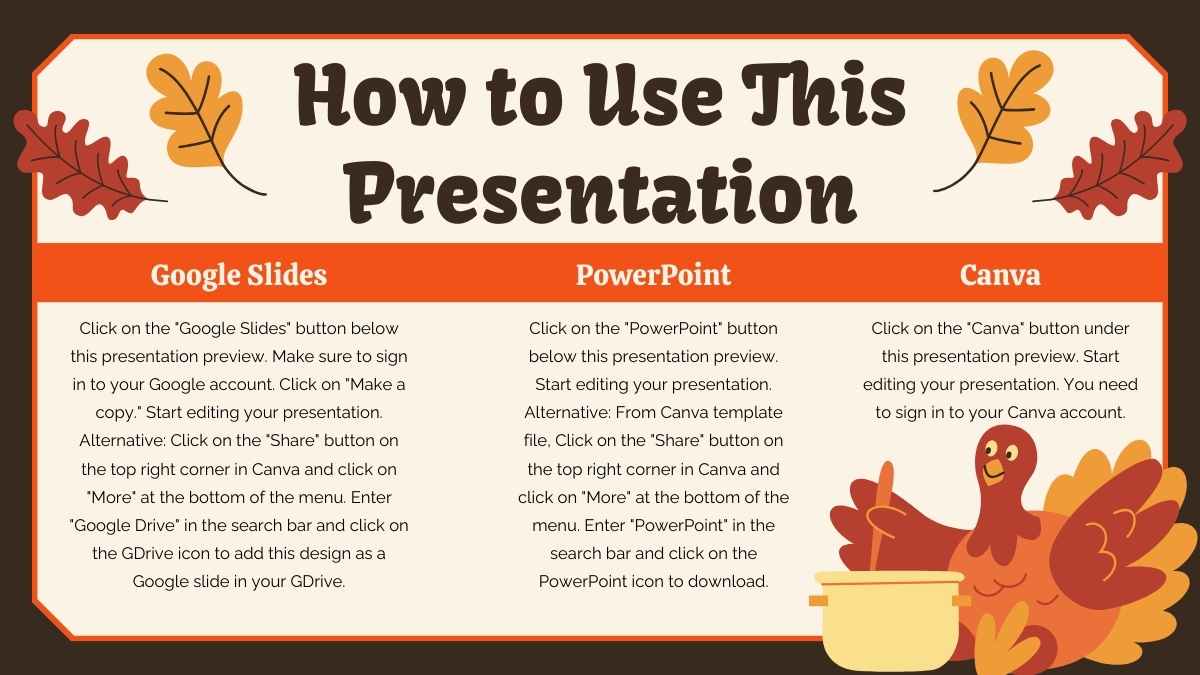 How to Use This Presentation

Google Slides

Click on the "Google Slides" button below this presentation preview. Make sure to sign in to your Google account. Click on "Make a copy." Start editing your presentation. Alternative: Click on the "Share" button on the top right corner in Canva and click on "More" at the bottom of the menu. Enter "Google Drive" in the search bar and click on the GDrive icon to add this design as a Google slide in your GDrive.

PowerPoint

Click on the "PowerPoint" button below this presentation preview. Start editing your presentation. Alternative: From Canva template file, Click on the "Share" button on the top right corner in Canva and click on "More" at the bottom of the menu. Enter "PowerPoint" in the search bar and click on the PowerPoint icon to download.

Canva

Click on the "Canva" button under this presentation preview. Start editing your presentation. You need to sign in to your Canva account.